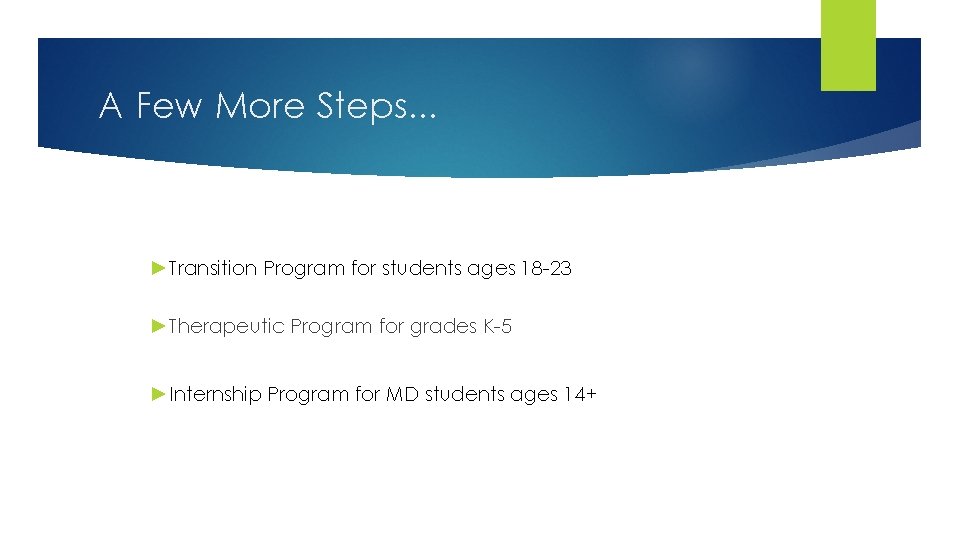 A Few More Steps...

►Transition Program for students ages 18-23

►Therapeutic Program for grades K-5

►Internship Program for MD students ages 14+